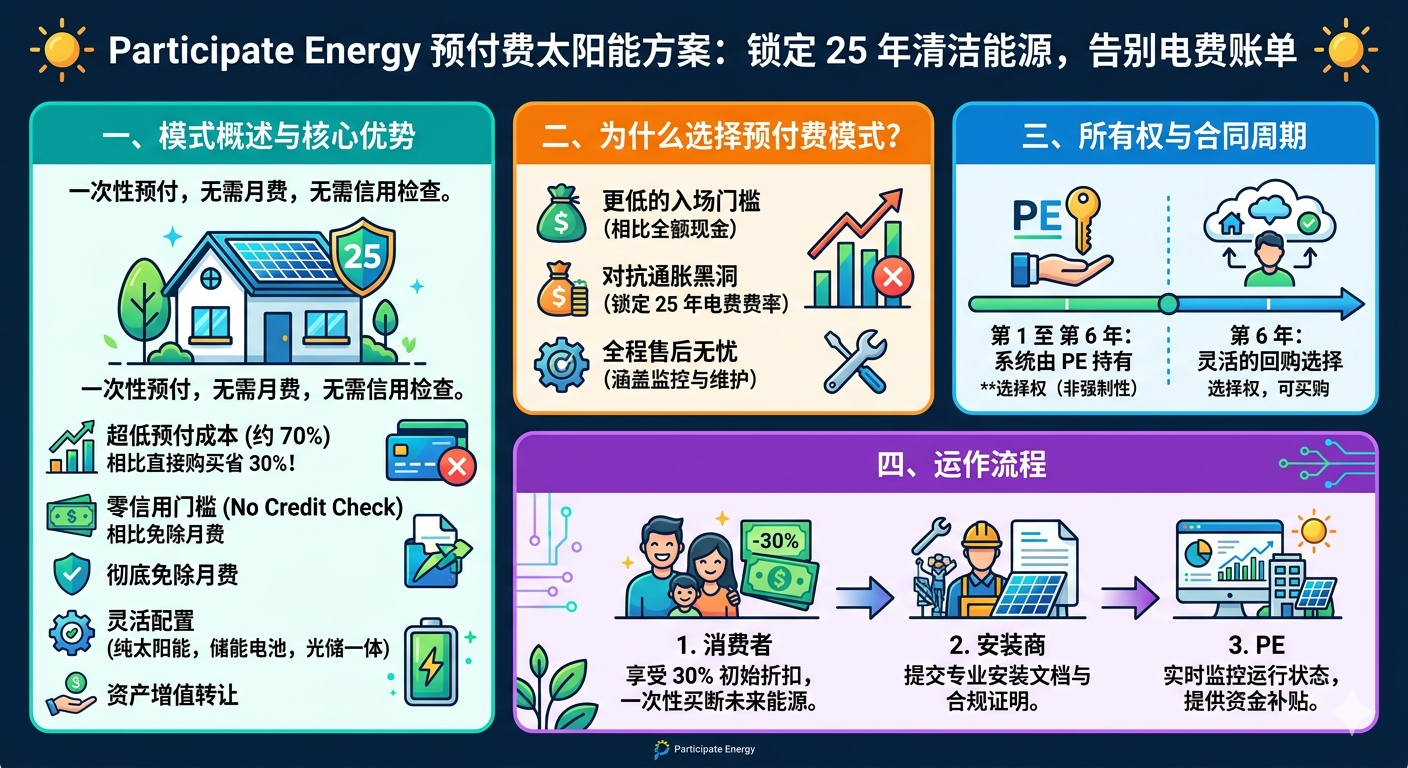 Participate Energy 预付费太阳能方案：锁定 25 年清洁能源，告别电费账单

一、模式概述与核心优势

一次性预付，无需月费，无需信用检查。

25

一次性预付，无需月费，无需信用检查。

超低预付成本 (约 70%)
相比直接购买省 30%！

零信用门槛 (No Credit Check)
相比免除月费

彻底免除月费

灵活配置
(纯太阳能，储能电池，光储一体)

资产增值转让

二、为什么选择预付费模式？

更低的入场门槛
(相比全额现金)

对抗通胀黑洞
(锁定 25 年电费费率)

全程售后无忧
(涵盖监控与维护)

三、所有权与合同周期

PE

第 1 至 第 6 年：
系统由 PE 持有
**选择权（非强制性）

第 6 年：
灵活的回购选择
选择权，可买购

四、运作流程

-30%

1. 消费者
享受 30% 初始折扣，一次性买断未来能源。

2. 安装商
提交专业安装文档与合规证明。

3. PE
实时监控运行状态，提供资金补贴。

Participate Energy